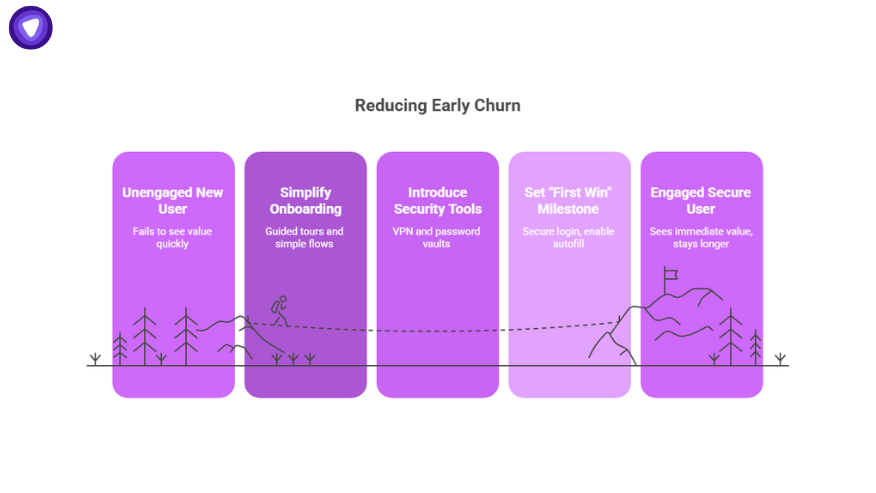 Reducing Early Churn

Unengaged New User

Fails to see value quickly

Simplify Onboarding

Guided tours and simple flows

Introduce Security Tools

VPN and password vaults

Set "First Win" Milestone

Secure login, enable autofill

Engaged Secure User

Sees immediate value, stays longer